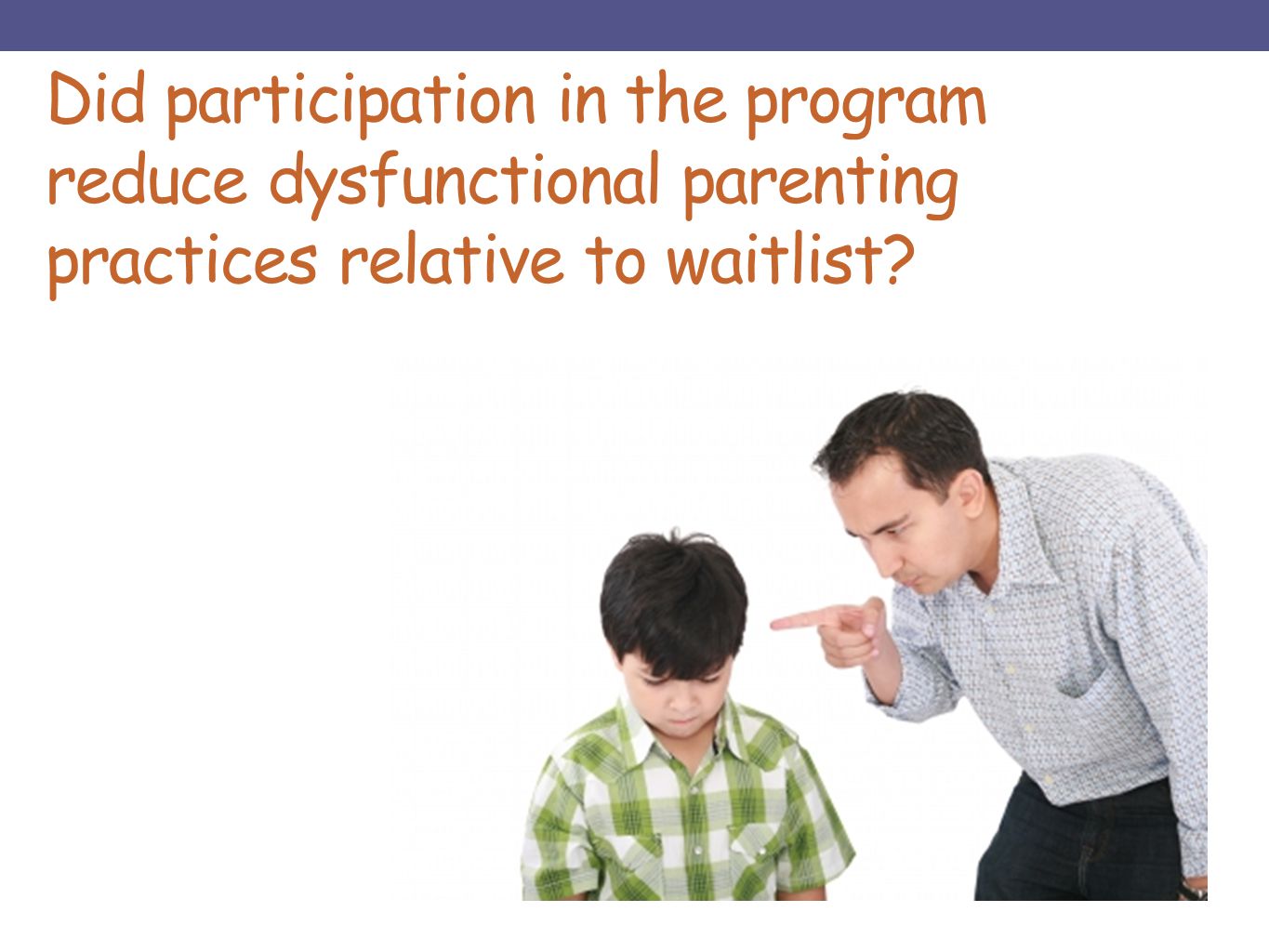 Did participation in the program reduce dysfunctional parenting practices relative to waitlist?